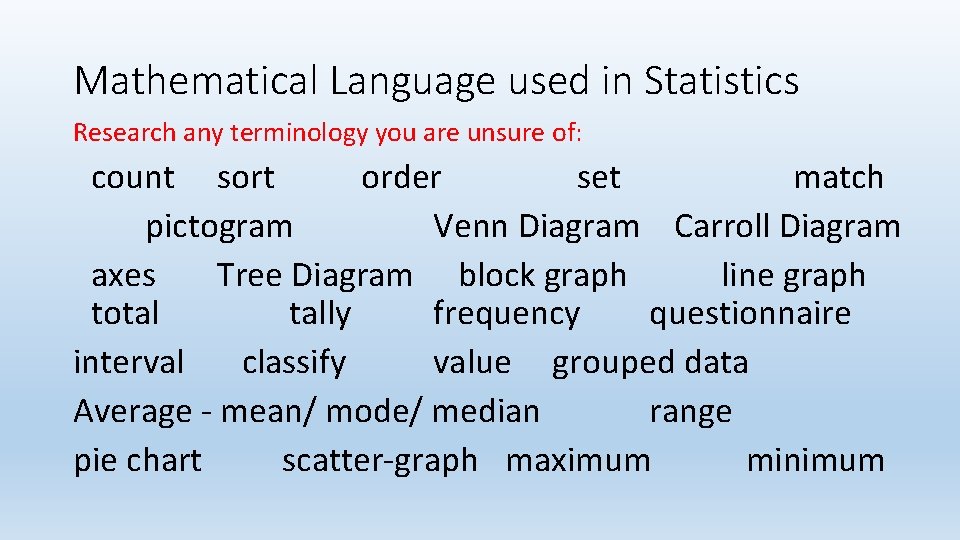 Mathematical Language used in Statistics

Research any terminology you are unsure of:

count sort order set match
pictogram Venn Diagram Carroll Diagram
axes Tree Diagram block graph line graph
total tally frequency questionnaire
interval classify value grouped data
Average - mean/ mode/ median range
pie chart scatter-graph maximum minimum